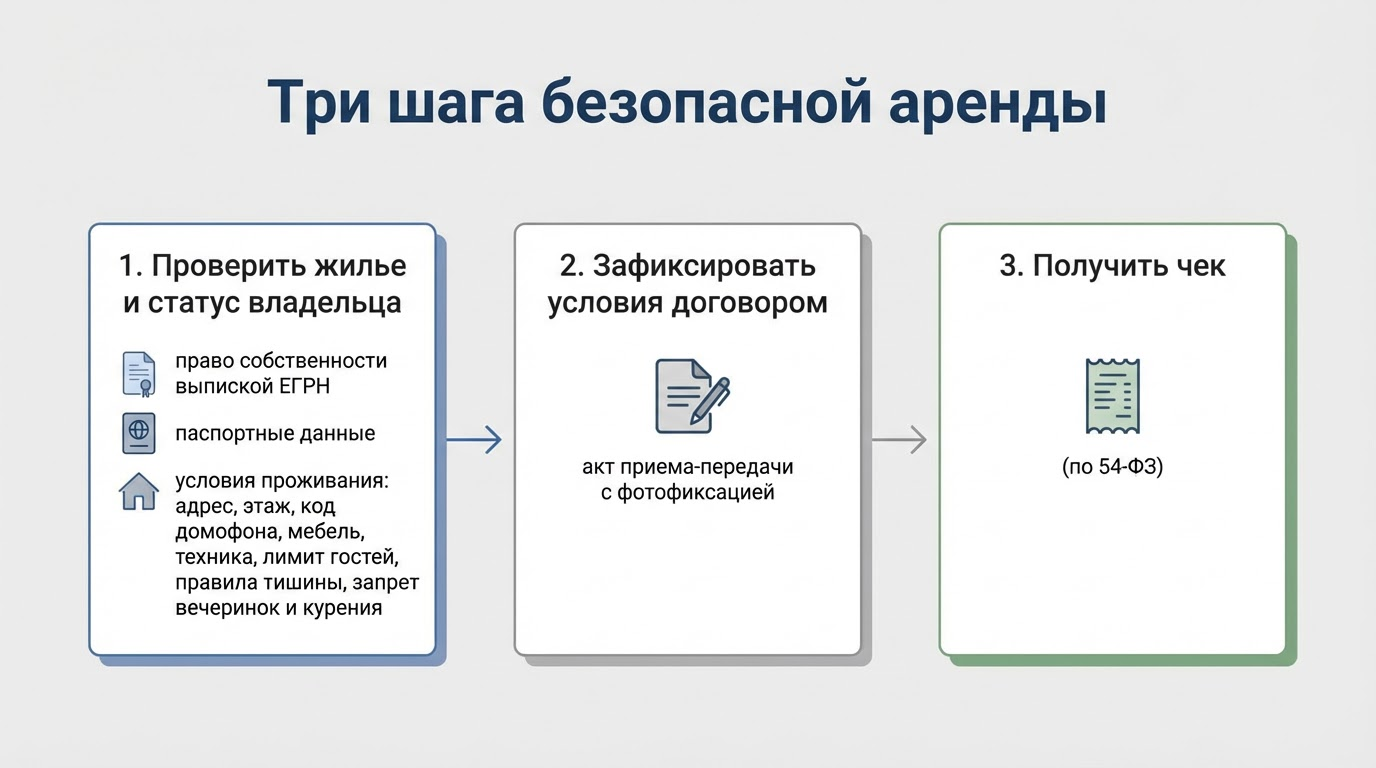 Три шага безопасной аренды

1. Проверить жилье и статус владельца

право собственности выпиской ЕГРН

паспортные данные

условия проживания: адрес, этаж, код домофона, мебель, техника, лимит гостей, правила тишины, запрет вечеринок и курения

2. Зафиксировать условия договором

акт приема-передачи с фотофиксацией

3. Получить чек

(по 54-ФЗ)